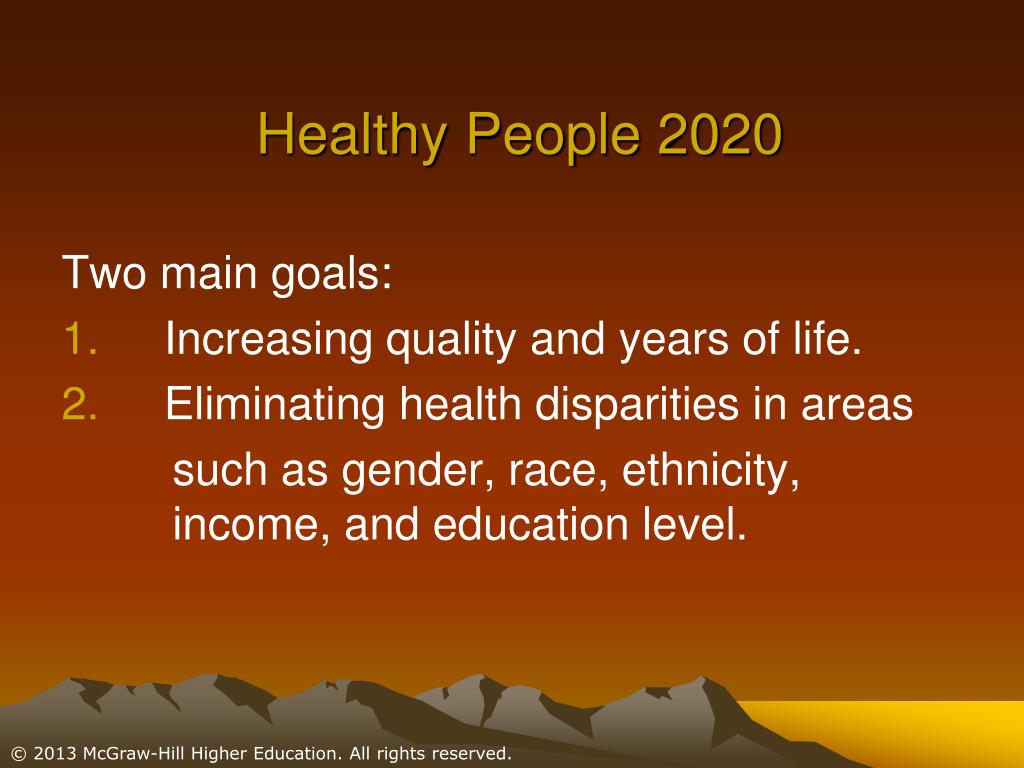 Healthy People 2020

Two main goals:
1. Increasing quality and years of life.
2. Eliminating health disparities in areas such as gender, race, ethnicity, income, and education level.

© 2013 McGraw-Hill Higher Education. All rights reserved.